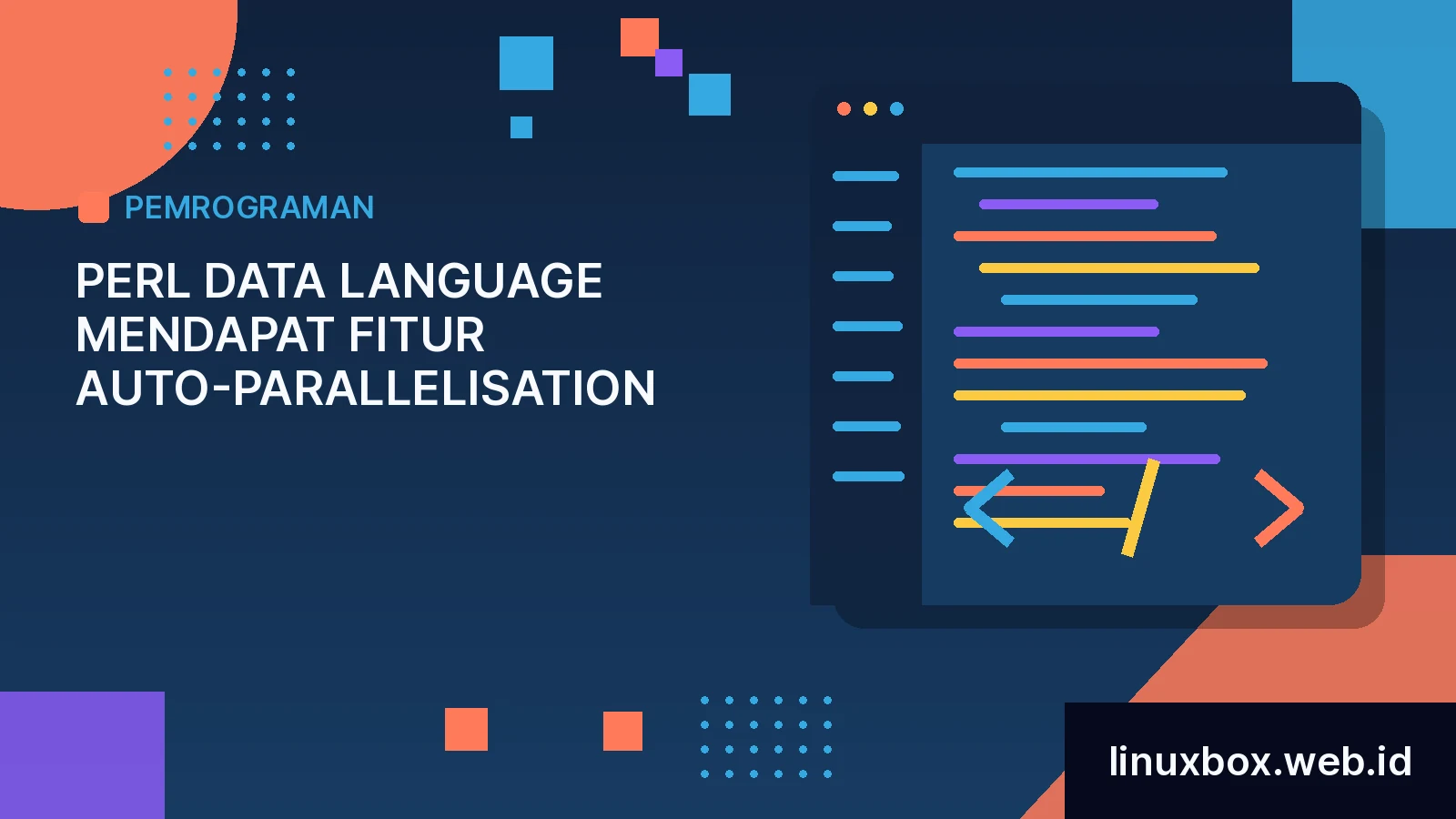 PEMROGRAMAN

PERL DATA LANGUAGE MENDAPAT FITUR AUTO-PARALLELISATION

linuxbox.web.id